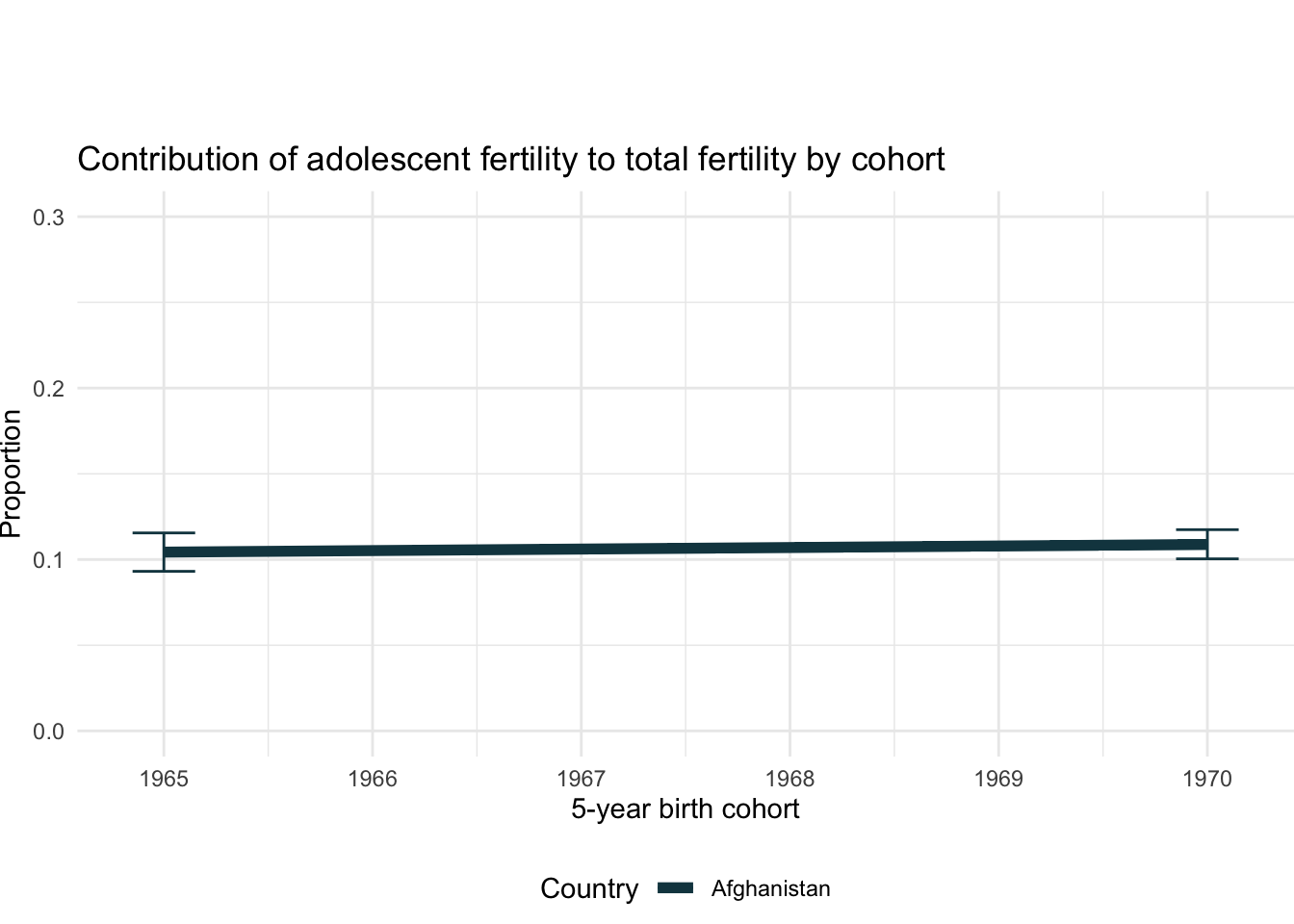 Contribution of adolescent fertility to total fertility by cohort

Proportion

0.3
0.2
0.1
0.0

1965
1966
1967
1968
1969
1970

5-year birth cohort

Country Afghanistan